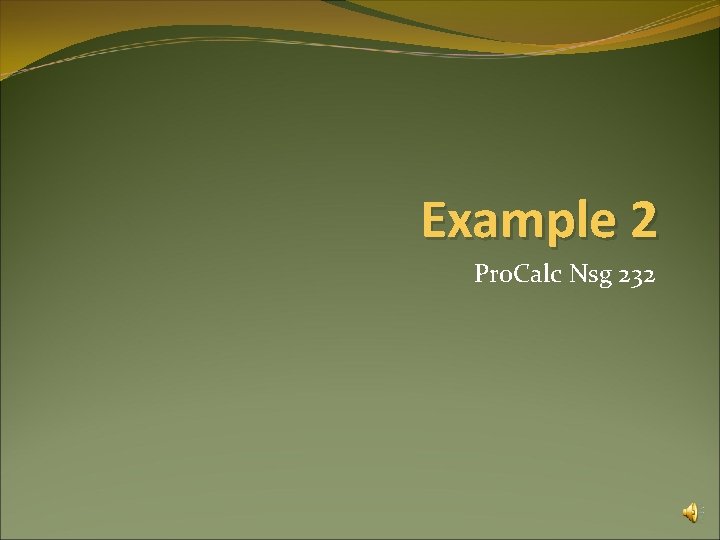 Example 2

ProCalc Nsg 232